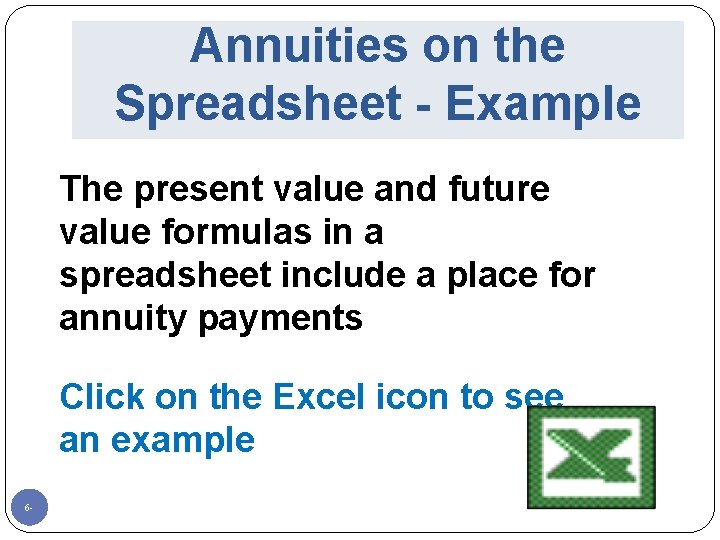 Annuities on the Spreadsheet - Example

The present value and future value formulas in a spreadsheet include a place for annuity payments

Click on the Excel icon to see an example

6-